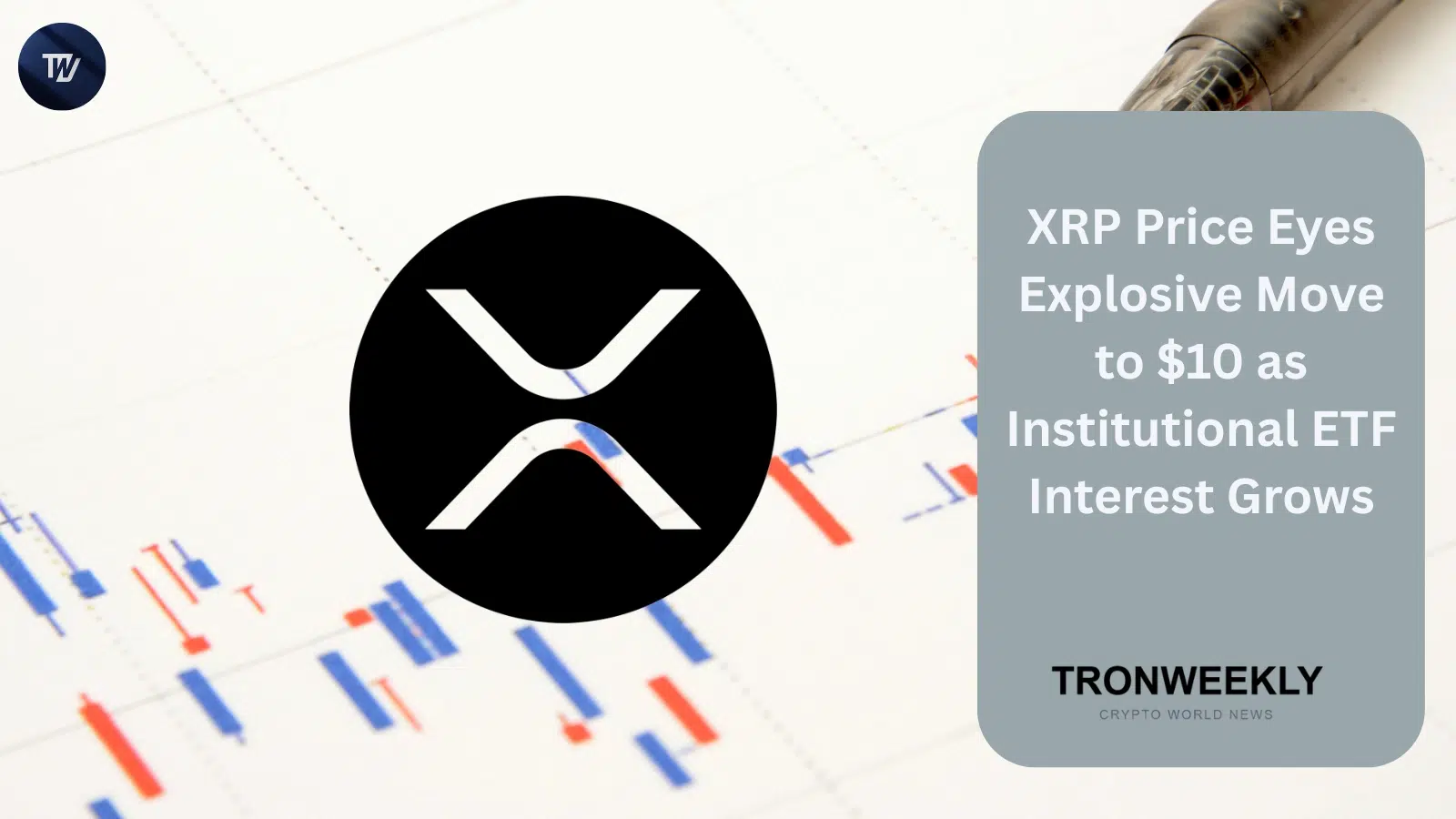 TW

XRP Price Eyes Explosive Move to \$10 as Institutional ETF Interest Grows

TRONWEEKLY
CRYPTO WORLD NEWS